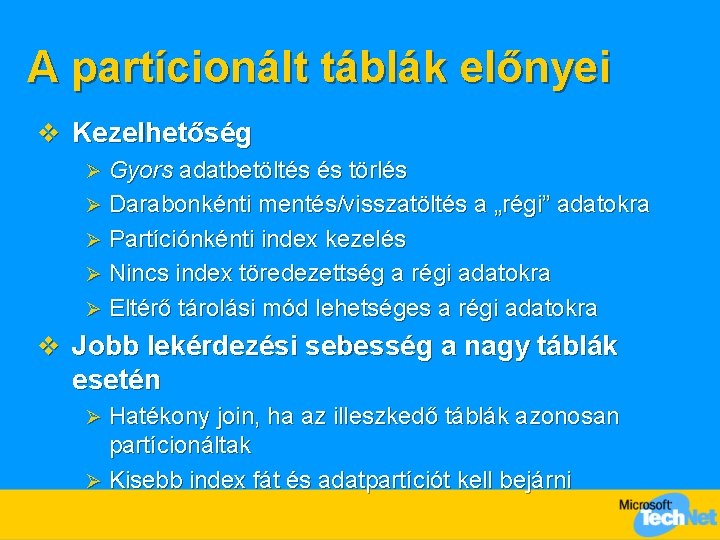 A partícionált táblák előnyei

❖ Kezelhetőség
➢ Gyors adatbetöltés és törlés
➢ Darabonkénti mentés/visszatöltés a „régi” adatokra
➢ Partíciónkénti index kezelés
➢ Nincs index töredezettség a régi adatokra
➢ Eltérő tárolási mód lehetséges a régi adatokra

❖ Jobb lekérdezési sebesség a nagy táblák esetén
➢ Hatékony join, ha az illeszkedő táblák azonosan partícionáltak
➢ Kisebb index fát és adatpartíciót kell bejárni

Microsoft TechNet